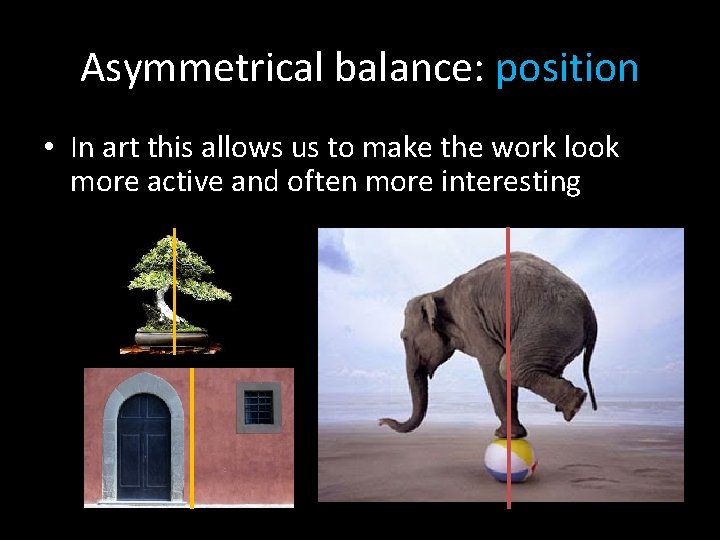 Asymmetrical balance: position

• In art this allows us to make the work look more active and often more interesting